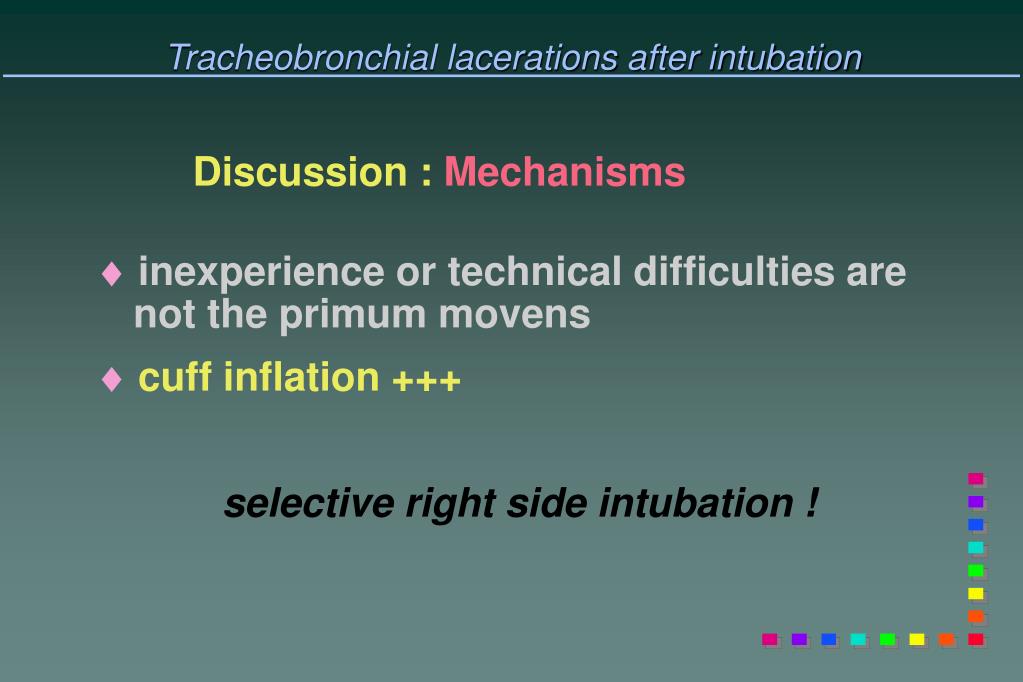 Tracheobronchial lacerations after intubation

Discussion : Mechanisms

♦ inexperience or technical difficulties are not the primum movens

♦ cuff inflation +++

selective right side intubation !